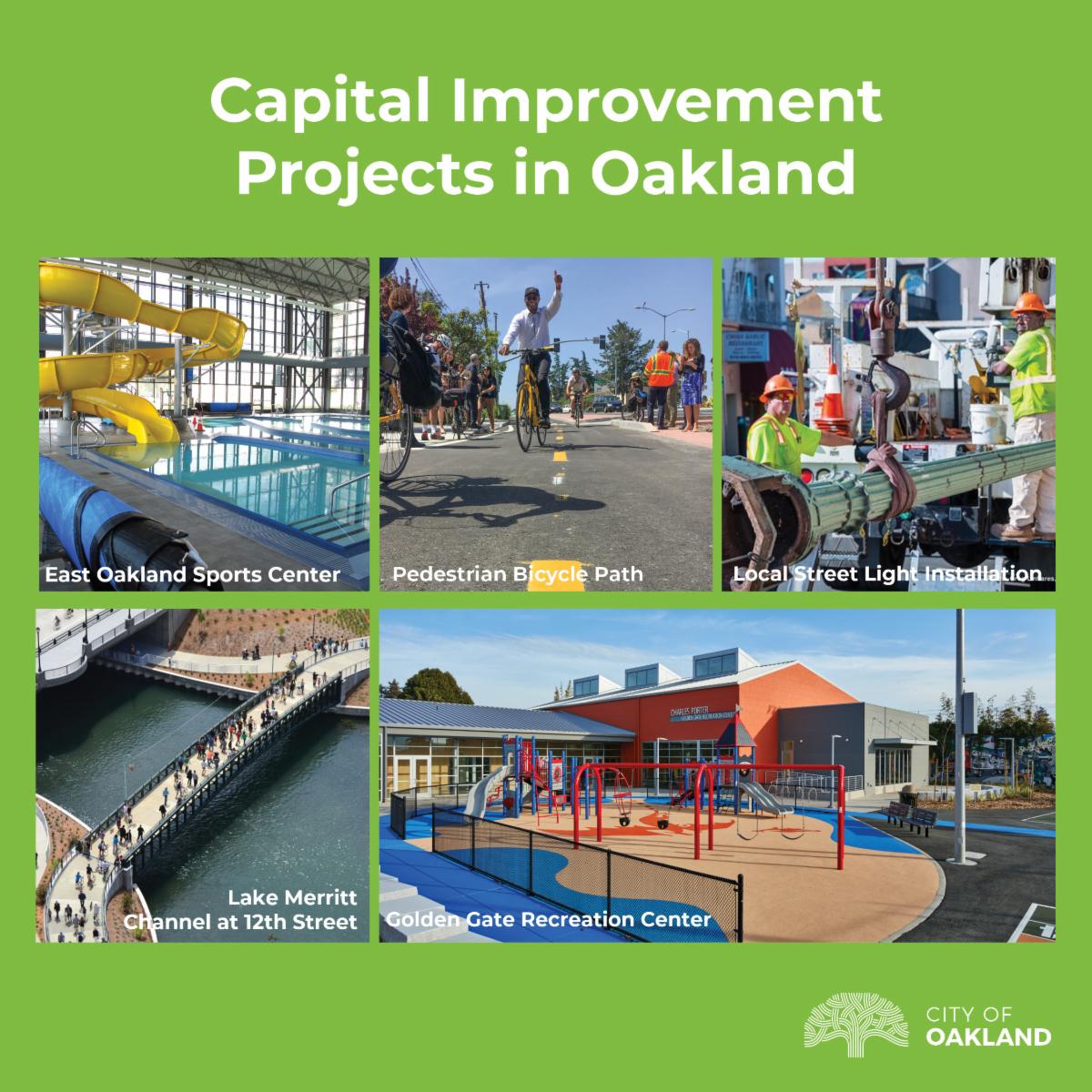 Capital Improvement Projects in Oakland

East Oakland Sports Center

Pedestrian Bicycle Path

Local Street Light Installation

Lake Merritt Channel at 12th Street

CHARLES PORTER GOLDEN GATE RECREATION CENTER

Golden Gate Recreation Center

CITY OF OAKLAND